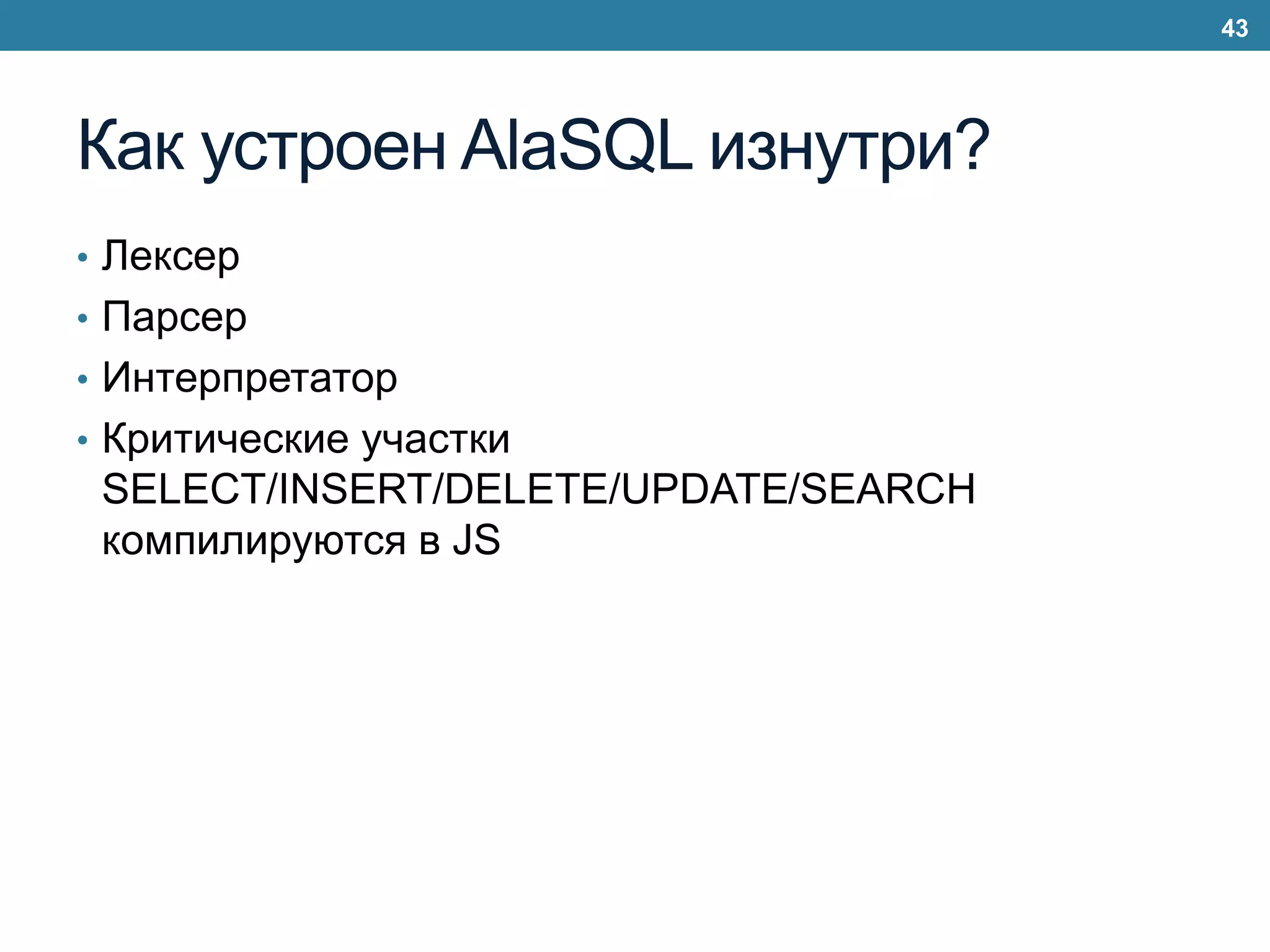 43

Как устроен AlaSQL изнутри?

• Лексер
• Парсер
• Интерпретатор
• Критические участки SELECT/INSERT/DELETE/UPDATE/SEARCH компилируются в JS